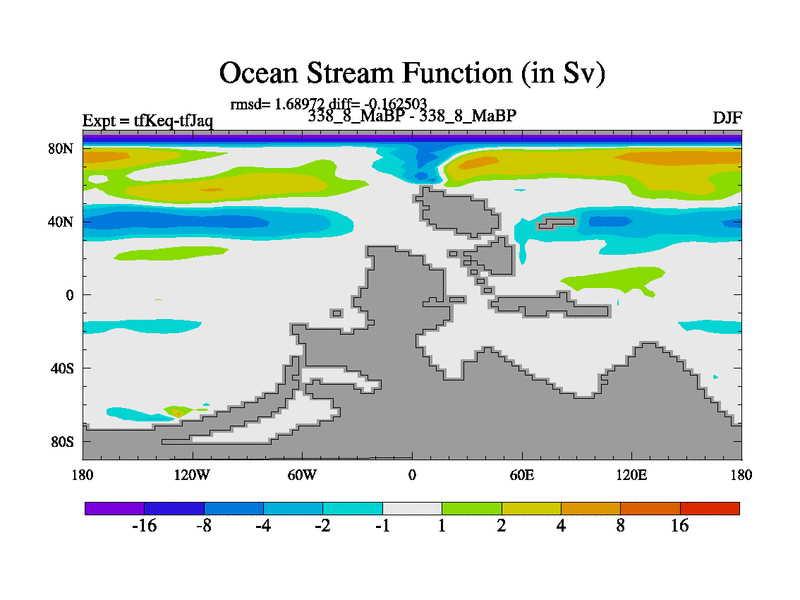 Ocean Stream Function (in Sv)

rmsd= 1.68972 diff= -0.162503

Expt = tfKeq-tfJaq

338_8_MaBP - 338_8_MaBP

DJF

80N
40N
0
40S
80S

180 120W 60W 0 60E 120E 180

-16 -8 -4 -2 -1 1 2 4 8 16